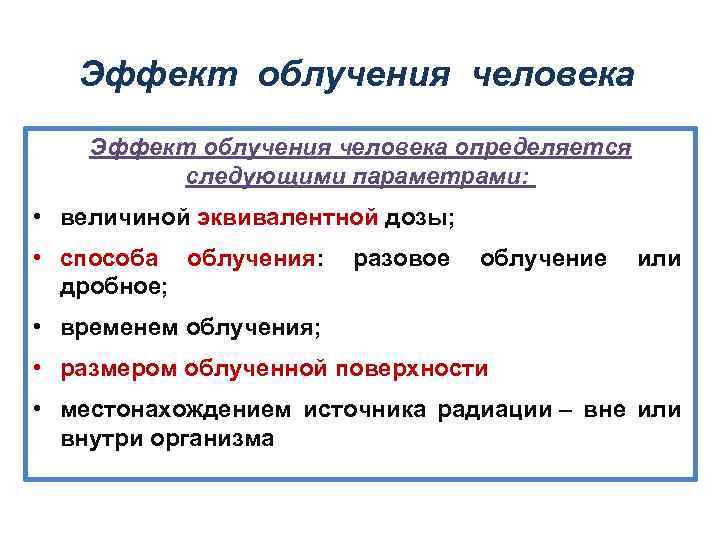 Эффект облучения человека

Эффект облучения человека определяется следующими параметрами:

• величиной эквивалентной дозы;

• способа облучения: разовое облучение или дробное;

• временем облучения;

• размером облученной поверхности

• местонахождением источника радиации – вне или внутри организма